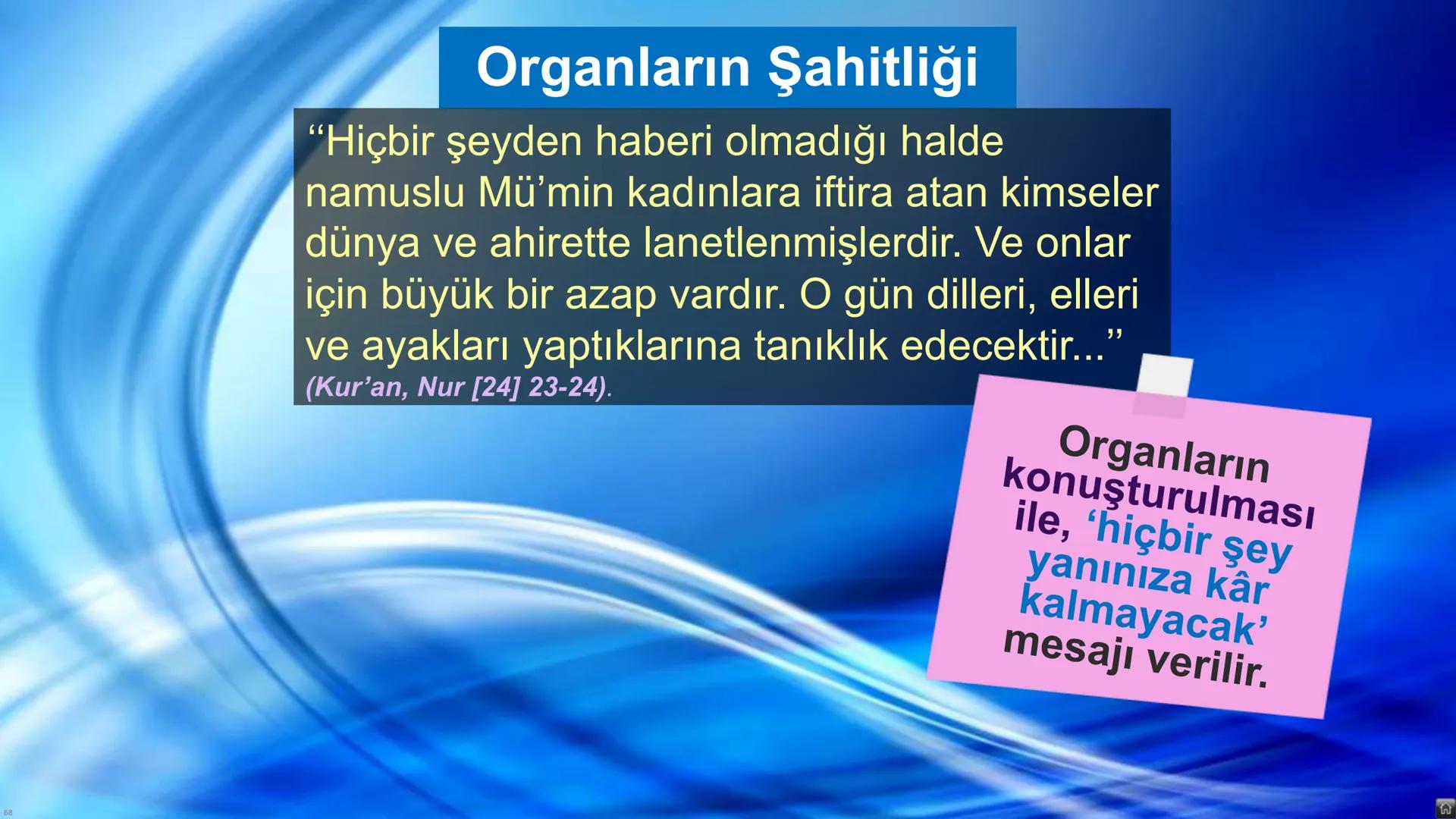 Organların Şahitliği

“Hiçbir şeyden haberi olmadığı halde namuslu Mü’min kadınlara iftira atan kimseler dünya ve ahirette lanetlenmişlerdir. Ve onlar için büyük bir azap vardır. O gün dilleri, elleri ve ayakları yaptıklarına tanıklık edecektir...” (Kur’an, Nur [24] 23-24).

Organların konuşturulması ile, ‘hiçbir şey yanınıza kâr kalmayacak’ mesajı verilir.

68